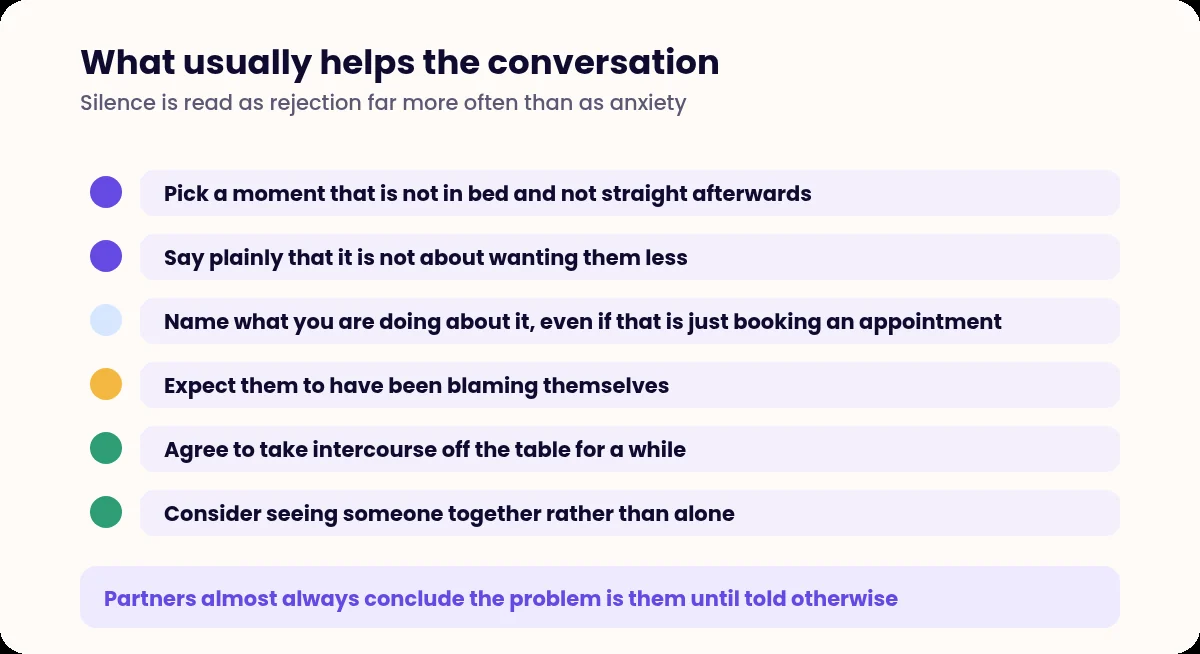 What usually helps the conversation

Silence is read as rejection far more often than as anxiety

Pick a moment that is not in bed and not straight afterwards

Say plainly that it is not about wanting them less

Name what you are doing about it, even if that is just booking an appointment

Expect them to have been blaming themselves

Agree to take intercourse off the table for a while

Consider seeing someone together rather than alone

Partners almost always conclude the problem is them until told otherwise